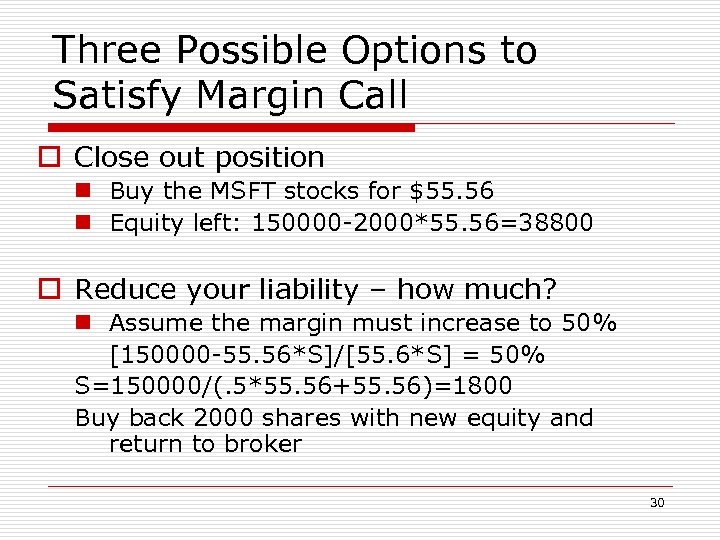 Three Possible Options to Satisfy Margin Call

Close out position

Buy the MSFT stocks for \$55.56

Equity left: 150000-2000*55.56=38800

Reduce your liability – how much?

Assume the margin must increase to 50%

[150000-55.56*S]/[55.6*S] = 50%

S=150000/(.5*55.56+55.56)=1800

Buy back 2000 shares with new equity and return to broker

30